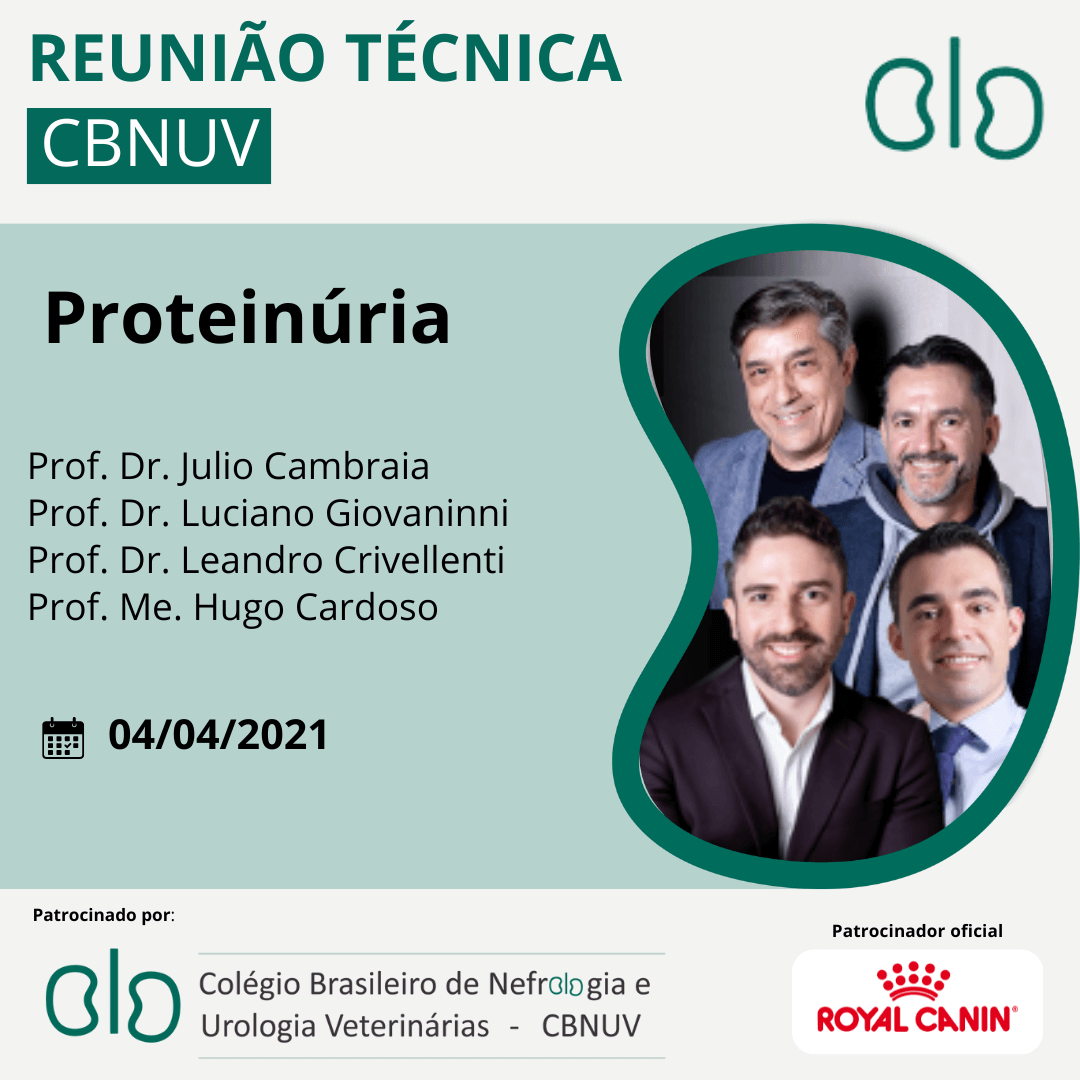 REUNIÃO TÉCNICA
CBNUV

Proteinúria

Prof. Dr. Julio Cambraia
Prof. Dr. Luciano Giovaninni
Prof. Dr. Leandro Crivellenti
Prof. Me. Hugo Cardoso

04/04/2021

Patrocinado por:

Colégio Brasileiro de Nefrologia e Urologia Veterinárias - CBNUV

Patrocinador oficial

ROYAL CANIN®